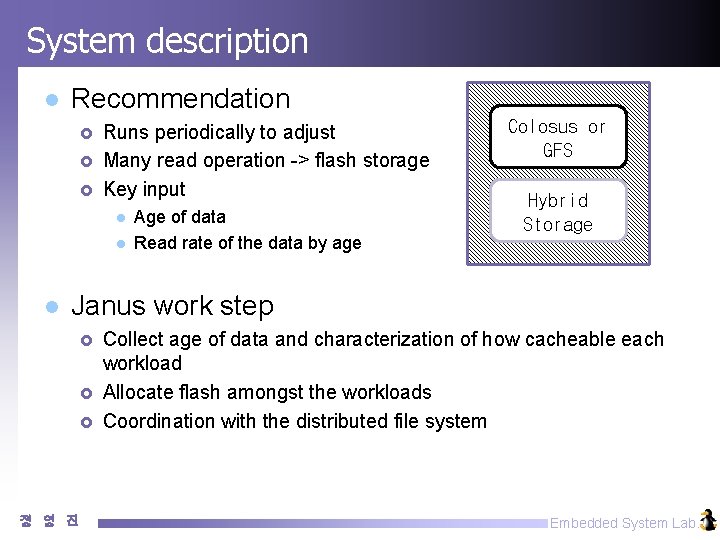 System description

Recommendation

Runs periodically to adjust

Many read operation -> flash storage

Key input

Age of data

Read rate of the data by age

Colosus or GFS

Hybrid Storage

Janus work step

Collect age of data and characterization of how cacheable each workload

Allocate flash amongst the workloads

Coordination with the distributed file system

정 영 진

Embedded System Lab.